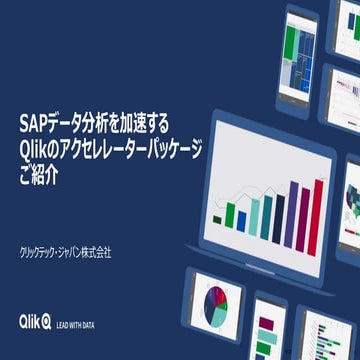 SAPデータ分析を加速する
Qlikのアクセレレーターパッケージ
ご紹介

クリックテック・ジャパン株式会社

Qlik LEAD WITH DATA